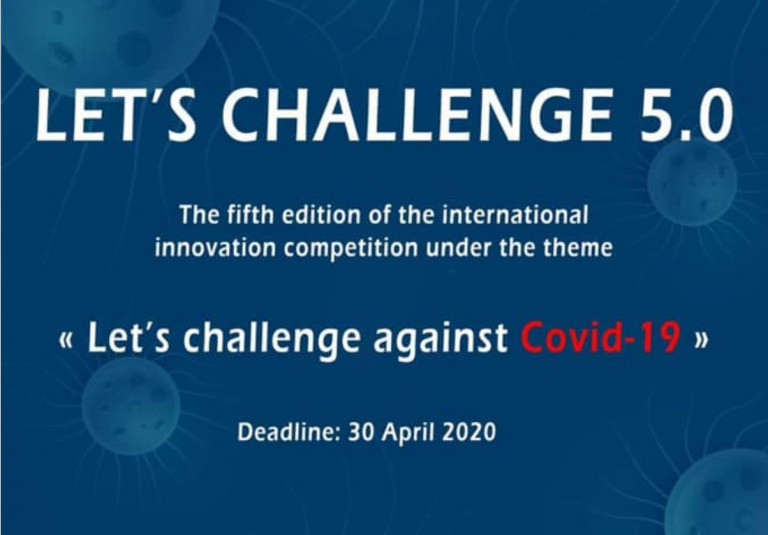 LET'S CHALLENGE 5.0

The fifth edition of the international innovation competition under the theme

« Let's challenge against Covid-19 »

Deadline: 30 April 2020